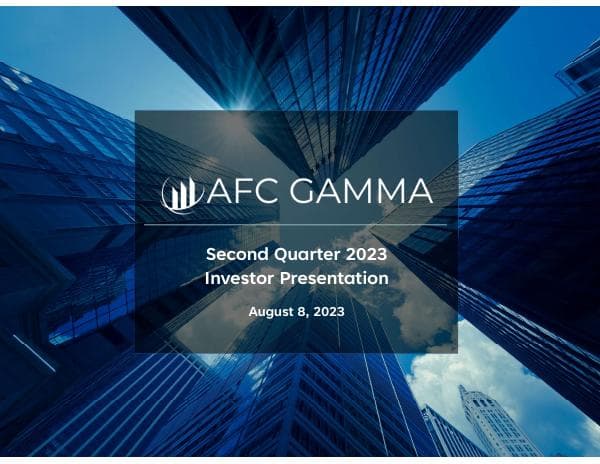 AFC GAMMA

Second Quarter 2023
Investor Presentation

August 8, 2023